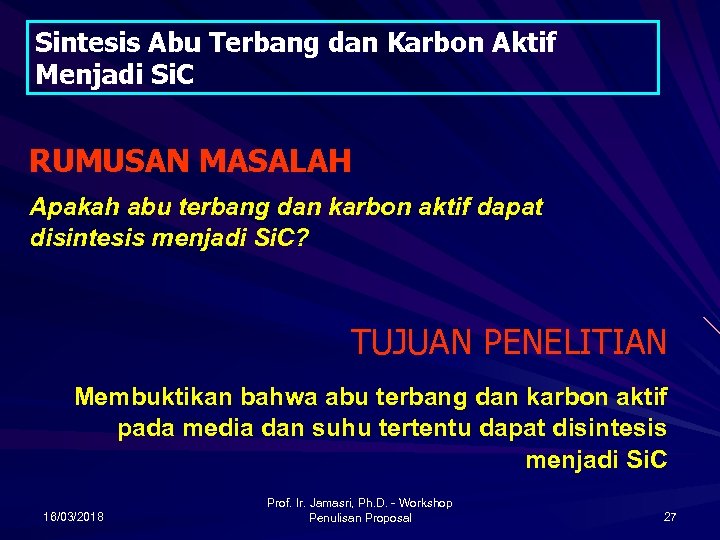 Sintesis Abu Terbang dan Karbon Aktif Menjadi SiC

RUMUSAN MASALAH

Apakah abu terbang dan karbon aktif dapat disintesis menjadi SiC?

TUJUAN PENELITIAN

Membuktikan bahwa abu terbang dan karbon aktif pada media dan suhu tertentu dapat disintesis menjadi SiC

16/03/2018

Prof. Ir. Jamasri, Ph.D. - Workshop Penulisan Proposal

27